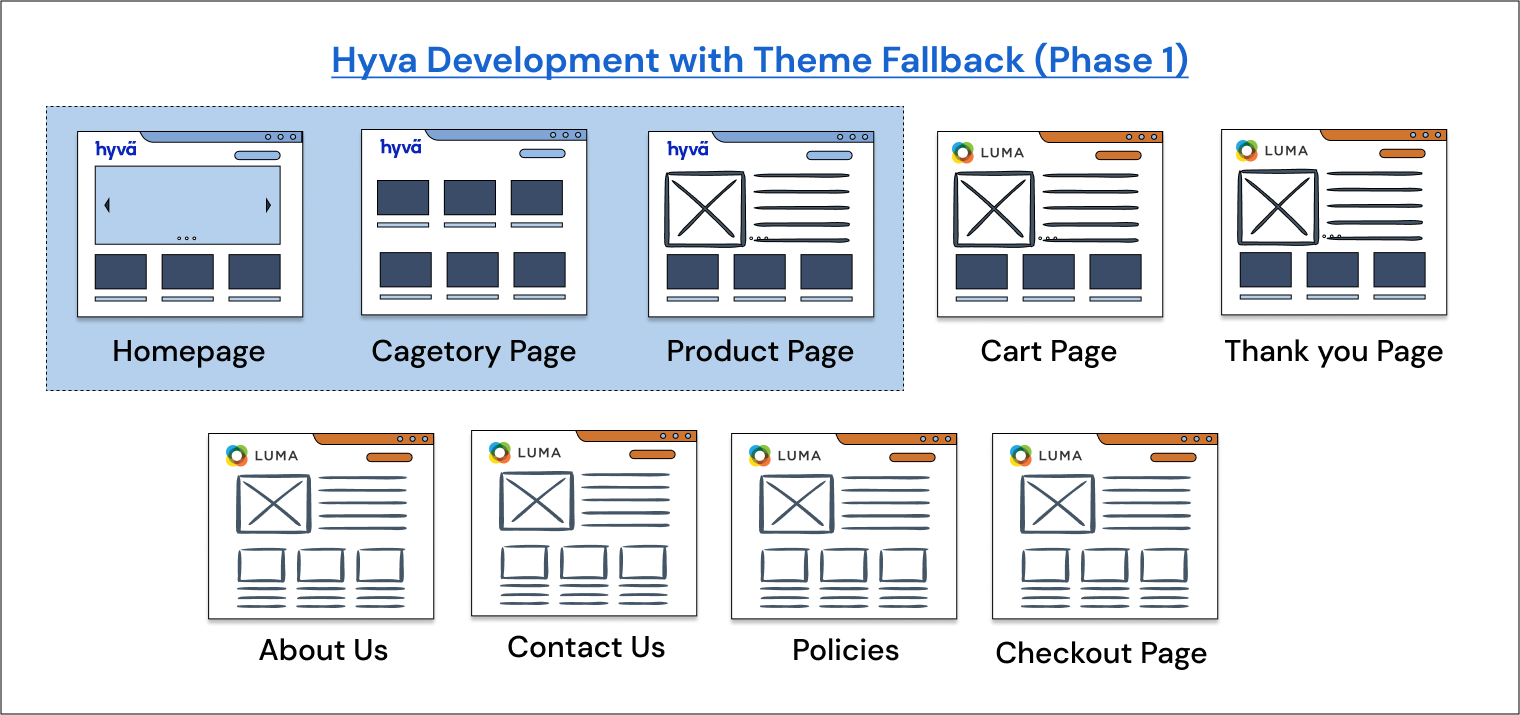 Hyva Development with Theme Fallback (Phase 1)

hyvä

Homepage

hyvä

Cagetory Page

hyvä

Product Page

LUMA

Cart Page

LUMA

Thank you Page

LUMA

About Us

LUMA

Contact Us

LUMA

Policies

LUMA

Checkout Page